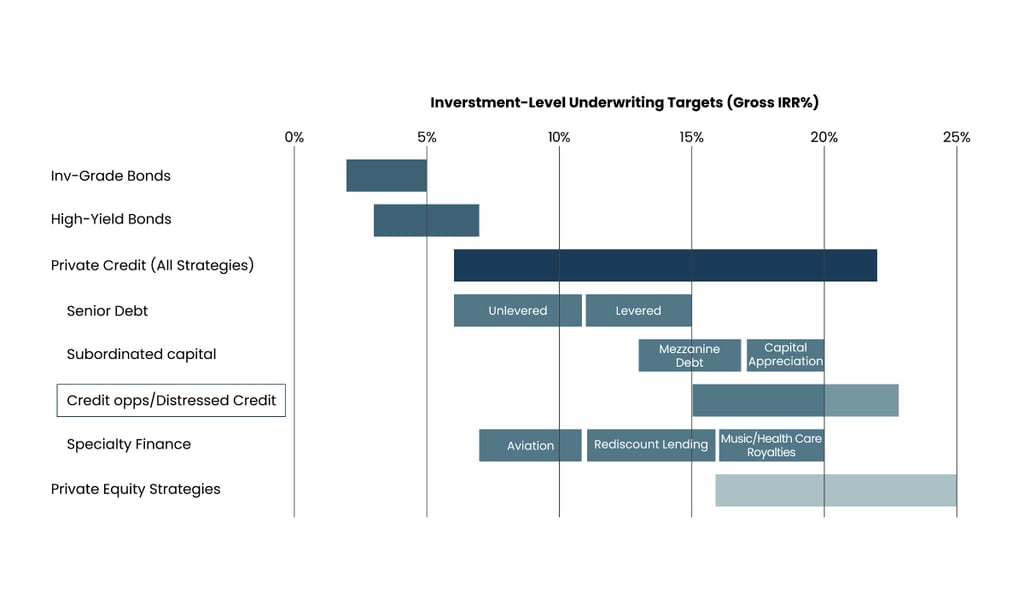 Inverstment-Level Underwriting Targets (Gross IRR%)

0%
5%
10%
15%
20%
25%

Inv-Grade Bonds
High-Yield Bonds
Private Credit (All Strategies)
Senior Debt
Unlevered
Levered
Subordinated capital
Mezzanine Debt
Capital Appreciation
Credit opps/Distressed Credit
Specialty Finance
Aviation
Rediscount Lending
Music/Health Care Royalties
Private Equity Strategies